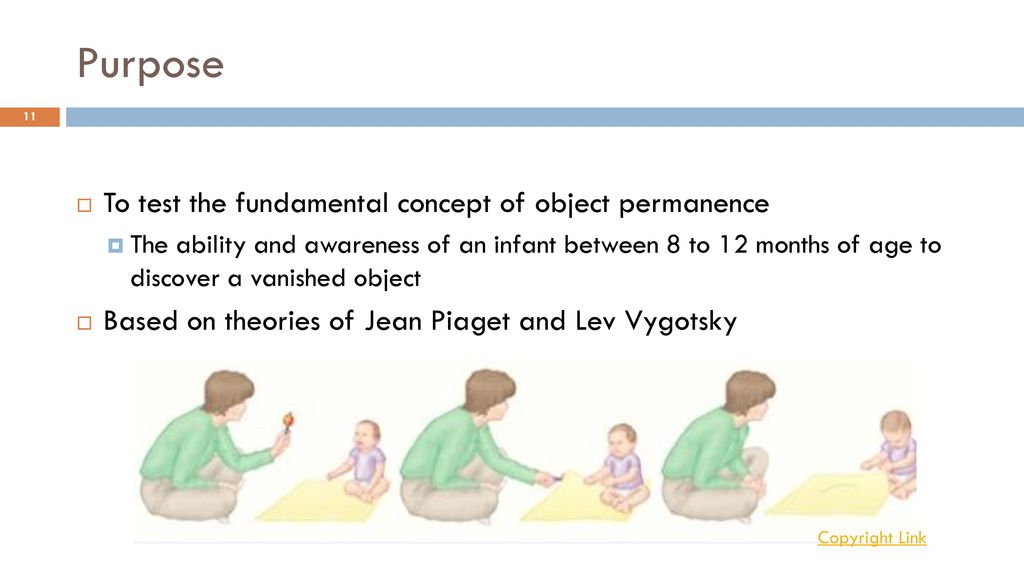 Purpose

11

To test the fundamental concept of object permanence

The ability and awareness of an infant between 8 to 12 months of age to discover a vanished object

Based on theories of Jean Piaget and Lev Vygotsky

Copyright Link